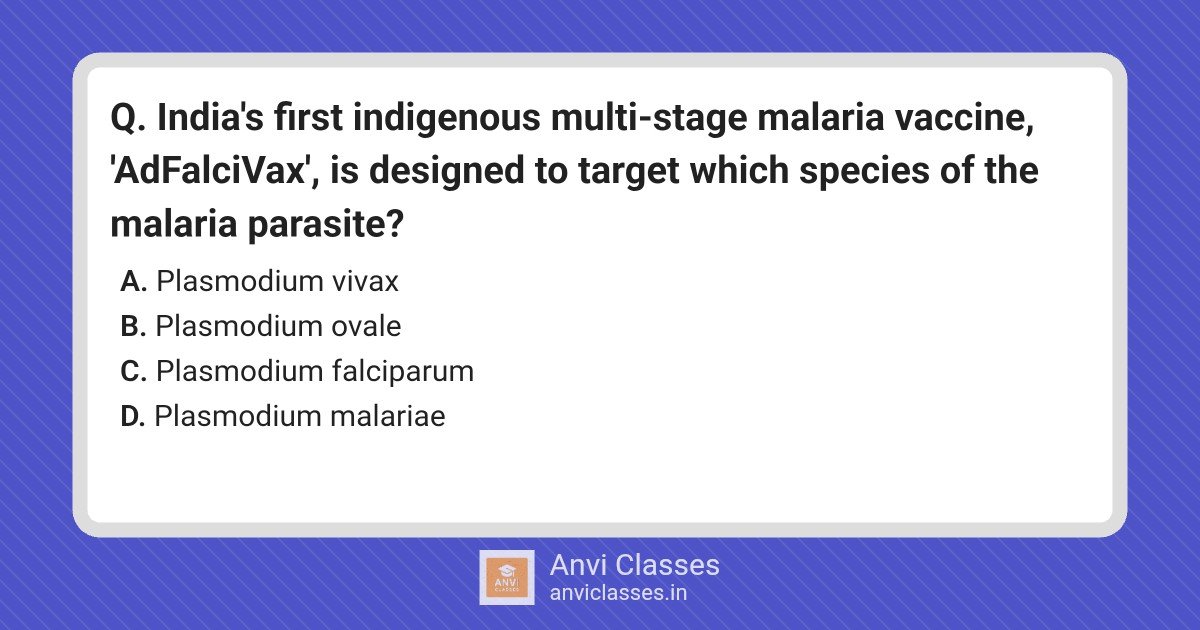 Q. India's first indigenous multi-stage malaria vaccine, 'AdFalciVax', is designed to target which species of the malaria parasite?

A. Plasmodium vivax
B. Plasmodium ovale
C. Plasmodium falciparum
D. Plasmodium malariae

ANVI CLASSES

Anvi Classes
anviclasses.in